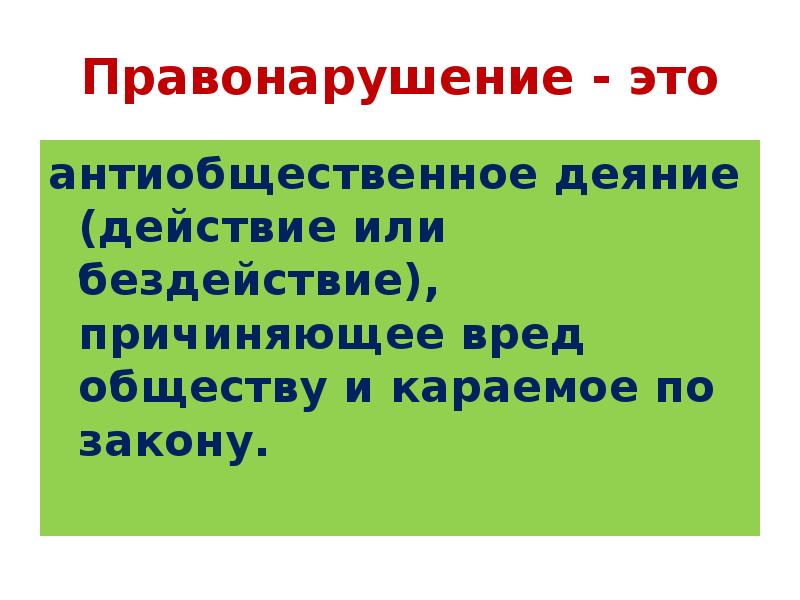 Правонарушение - это

антиобщественное деяние (действие или бездействие), причиняющее вред обществу и караемое по закону.